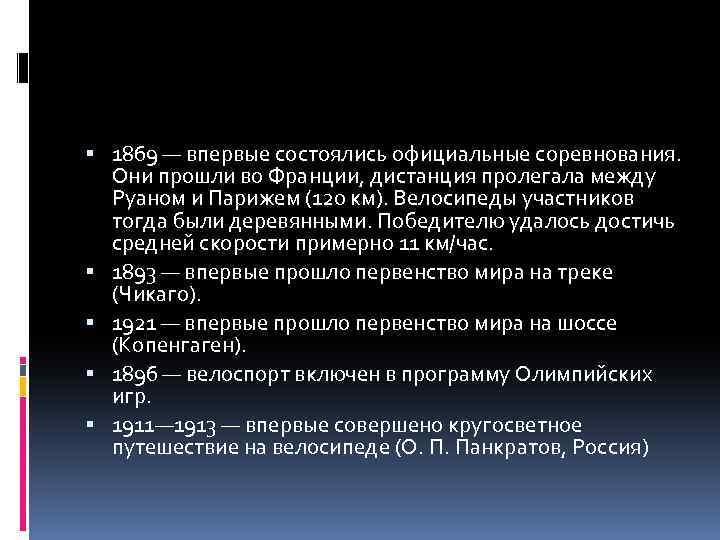 ▪ 1869 — впервые состоялись официальные соревнования. Они прошли во Франции, дистанция пролегала между Руаном и Парижем (120 км). Велосипеды участников тогда были деревянными. Победителю удалось достичь средней скорости примерно 11 км/час.

▪ 1893 — впервые прошло первенство мира на треке (Чикаго).

▪ 1921 — впервые прошло первенство мира на шоссе (Копенгаген).

▪ 1896 — велоспорт включен в программу Олимпийских игр.

▪ 1911—1913 — впервые совершено кругосветное путешествие на велосипеде (О. П. Панкратов, Россия)